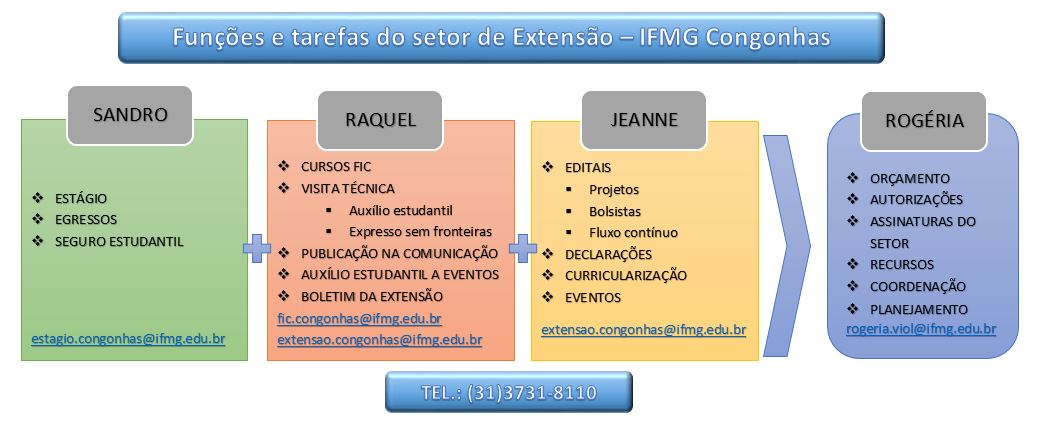 Funções e tarefas do setor de Extensão – IFMG Congonhas

SANDRO

❖ ESTÁGIO
❖ EGRESSOS
❖ SEGURO ESTUDANTIL

estagio.congonhas@ifmg.edu.br

RAQUEL

❖ CURSOS FIC
❖ VISITA TÉCNICA
▪ Auxílio estudantil
▪ Expresso sem fronteiras
❖ PUBLICAÇÃO NA COMUNICAÇÃO
❖ AUXÍLIO ESTUDANTIL A EVENTOS
❖ BOLETIM DA EXTENSÃO

fic.congonhas@ifmg.edu.br
extensao.congonhas@ifmg.edu.br

JEANNE

❖ EDITAIS
▪ Projetos
▪ Bolsistas
▪ Fluxo contínuo
❖ DECLARAÇÕES
❖ CURRICULARIZAÇÃO
❖ EVENTOS

extensao.congonhas@ifmg.edu.br

ROGÉRIA

❖ ORÇAMENTO
❖ AUTORIZAÇÕES
❖ ASSINATURAS DO SETOR
❖ RECURSOS
❖ COORDENAÇÃO
❖ PLANEJAMENTO

rogeria.viol@ifmg.edu.br

TEL.: (31)3731-8110